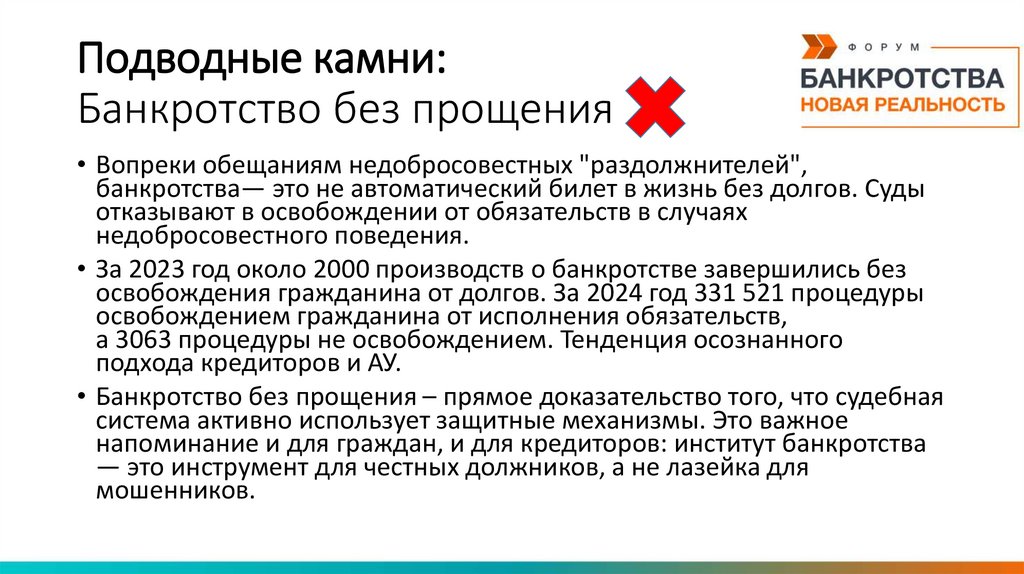 Подводные камни:
Банкротство без прощения

ФОРУМ
БАНКРОТСТВА
НОВАЯ РЕАЛЬНОСТЬ

• Вопреки обещаниям недобросовестных "раздолжнителей", банкротства— это не автоматический билет в жизнь без долгов. Суды отказывают в освобождении от обязательств в случаях недобросовестного поведения.

• За 2023 год около 2000 производств о банкротстве завершились без освобождения гражданина от долгов. За 2024 год 331 521 процедуры освобождением гражданина от исполнения обязательств, а 3063 процедуры не освобождением. Тенденция осознанного подхода кредиторов и АУ.

• Банкротство без прощения – прямое доказательство того, что судебная система активно использует защитные механизмы. Это важное напоминание и для граждан, и для кредиторов: институт банкротства — это инструмент для честных должников, а не лазейка для мошенников.